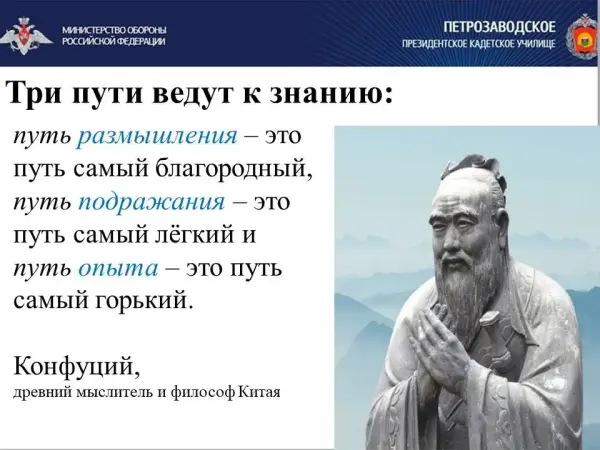 МИНИСТЕРСТВО ОБОРОНЫ РОССИЙСКОЙ ФЕДЕРАЦИИ

ПЕТРОЗАВОДСКОЕ
ПРЕЗИДЕНТСКОЕ КАДЕТСКОЕ УЧИЛИЩЕ

Три пути ведут к знанию:

путь размышления – это путь самый благородный, путь подражания – это путь самый лёгкий и путь опыта – это путь самый горький.

Конфуций,
древний мыслитель и философ Китая